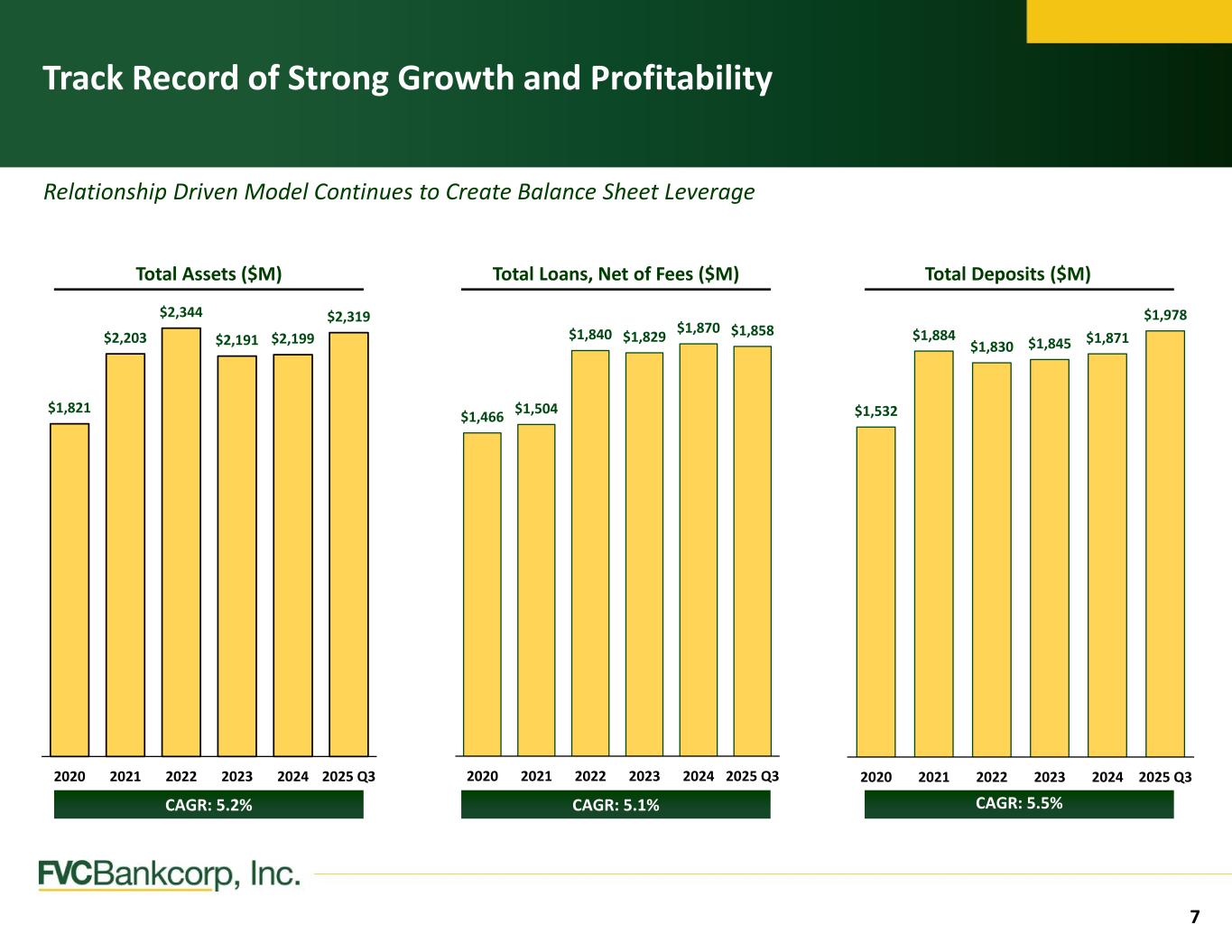 Track Record of Strong Growth and Profitability

Relationship Driven Model Continues to Create Balance Sheet Leverage

Total Assets ($M)

$1,821 $2,203 $2,344 $2,191 $2,199 $2,319

2020 2021 2022 2023 2024 2025 Q3

CAGR: 5.2%

Total Loans, Net of Fees ($M)

$1,466 $1,504 $1,840 $1,829 $1,870 $1,858

2020 2021 2022 2023 2024 2025 Q3

CAGR: 5.1%

Total Deposits ($M)

$1,532 $1,884 $1,830 $1,845 $1,871 $1,978

2020 2021 2022 2023 2024 2025 Q3

CAGR: 5.5%

FVCBankcorp, Inc.

7